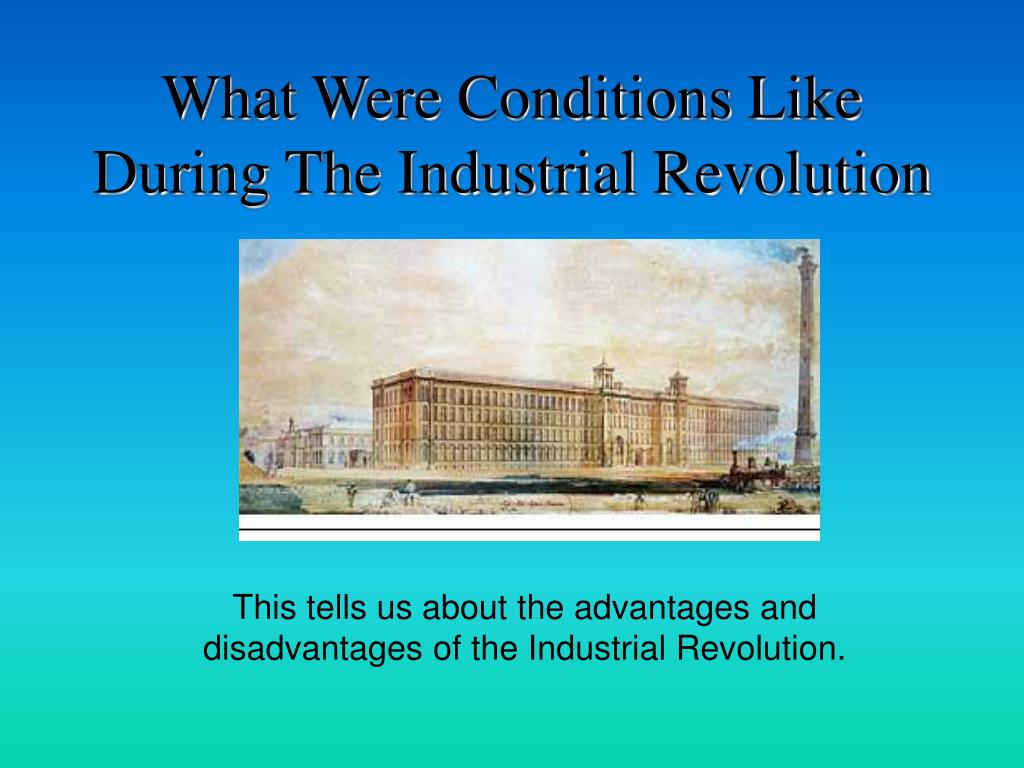 What Were Conditions Like During The Industrial Revolution

This tells us about the advantages and disadvantages of the Industrial Revolution.